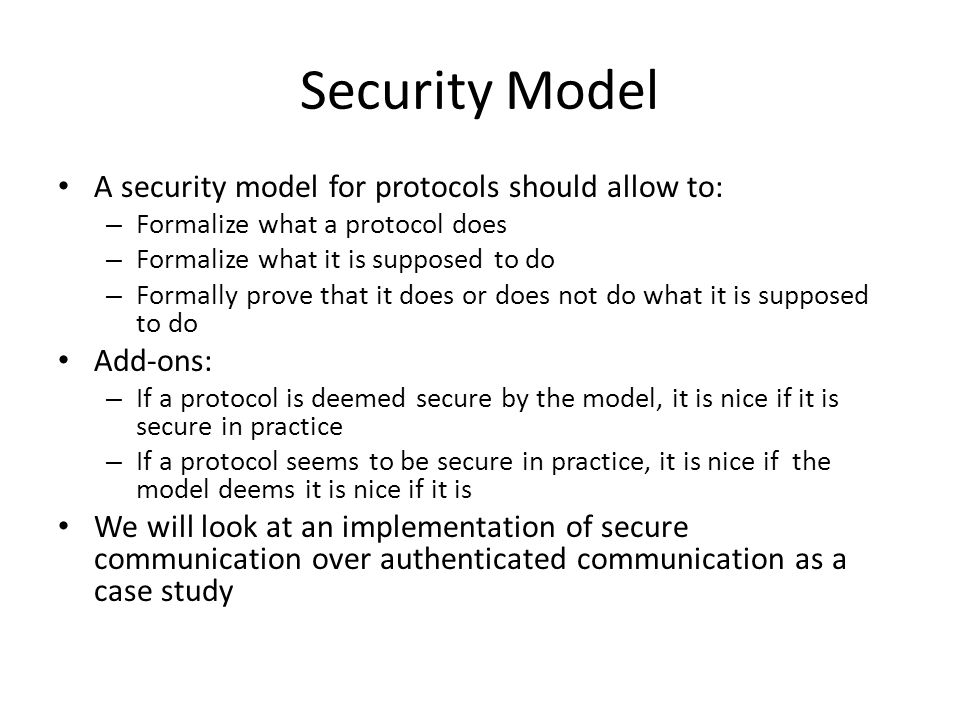 Security Model

• A security model for protocols should allow to:
– Formalize what a protocol does
– Formalize what it is supposed to do
– Formally prove that it does or does not do what it is supposed to do

• Add-ons:
– If a protocol is deemed secure by the model, it is nice if it is secure in practice
– If a protocol seems to be secure in practice, it is nice if the model deems it is nice if it is

• We will look at an implementation of secure communication over authenticated communication as a case study